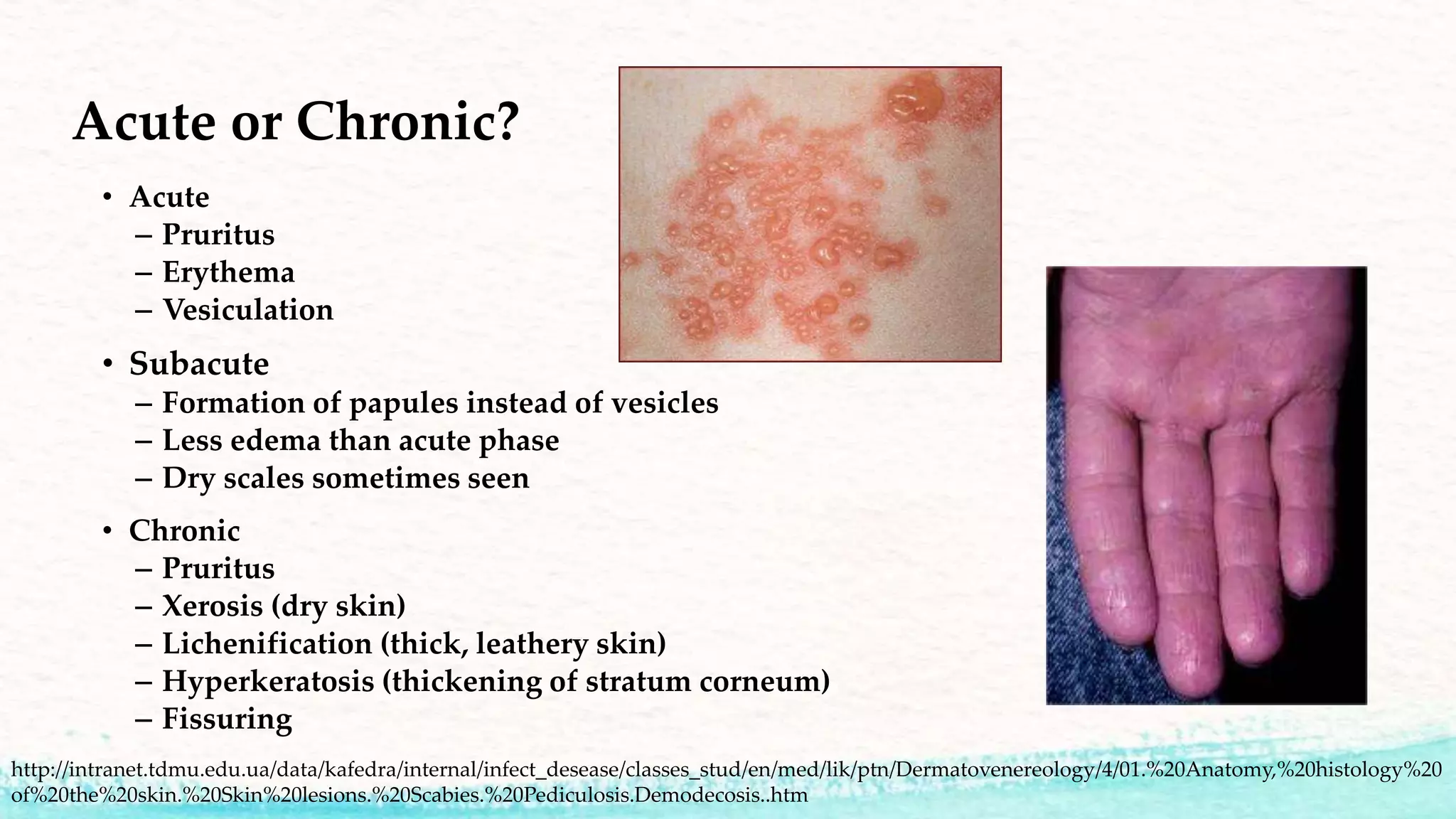 Acute or Chronic?

• Acute
– Pruritus
– Erythema
– Vesiculation

• Subacute
– Formation of papules instead of vesicles
– Less edema than acute phase
– Dry scales sometimes seen

• Chronic
– Pruritus
– Xerosis (dry skin)
– Lichenification (thick, leathery skin)
– Hyperkeratosis (thickening of stratum corneum)
– Fissuring

http://intranet.tdmu.edu.ua/data/kafedra/internal/infect_desease/classes_stud/en/med/lik/ptn/Dermatovenereology/4/01.%20Anatomy,%20histology%20of%20the%20skin.%20Skin%20lesions.%20Scabies.%20Pediculosis.Demodecosis..htm